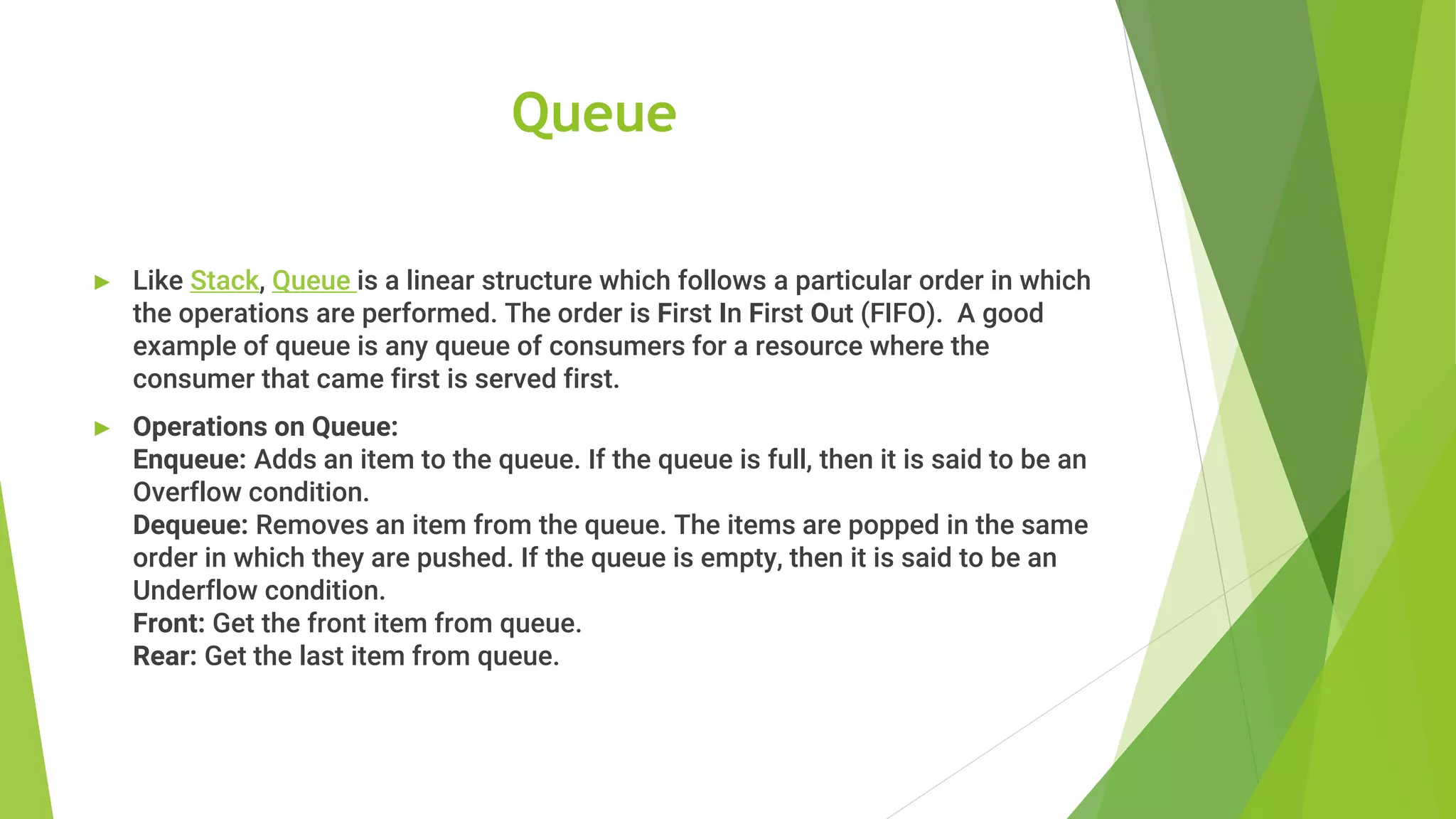 Queue

▶ Like Stack, Queue is a linear structure which follows a particular order in which the operations are performed. The order is First In First Out (FIFO). A good example of queue is any queue of consumers for a resource where the consumer that came first is served first.

▶ Operations on Queue:
Enqueue: Adds an item to the queue. If the queue is full, then it is said to be an Overflow condition.
Dequeue: Removes an item from the queue. The items are popped in the same order in which they are pushed. If the queue is empty, then it is said to be an Underflow condition.
Front: Get the front item from queue.
Rear: Get the last item from queue.